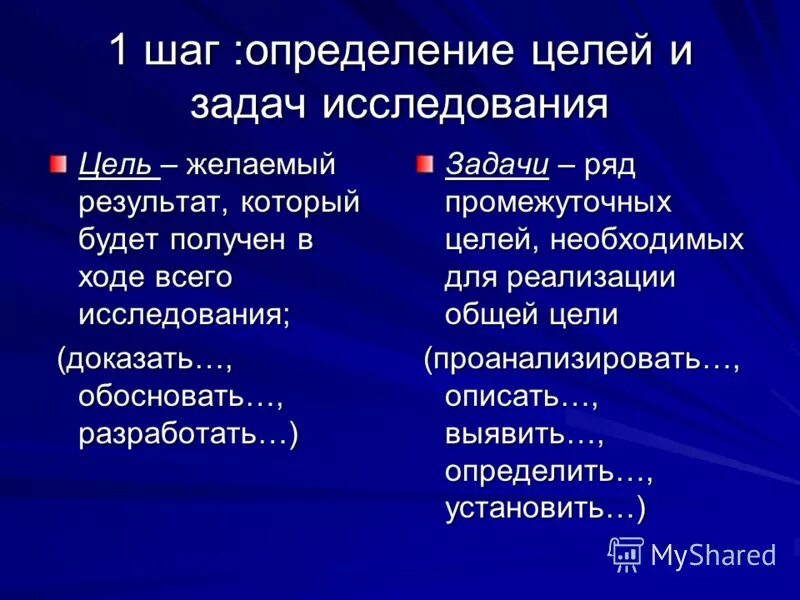 1 шаг :определение целей и задач исследования

Цель – желаемый результат, который будет получен в ходе всего исследования;

(доказать…, обосновать…, разработать…)

Задачи – ряд промежуточных целей, необходимых для реализации общей цели

(проанализировать…, описать…, выявить…, определить…, установить…)

MyShared